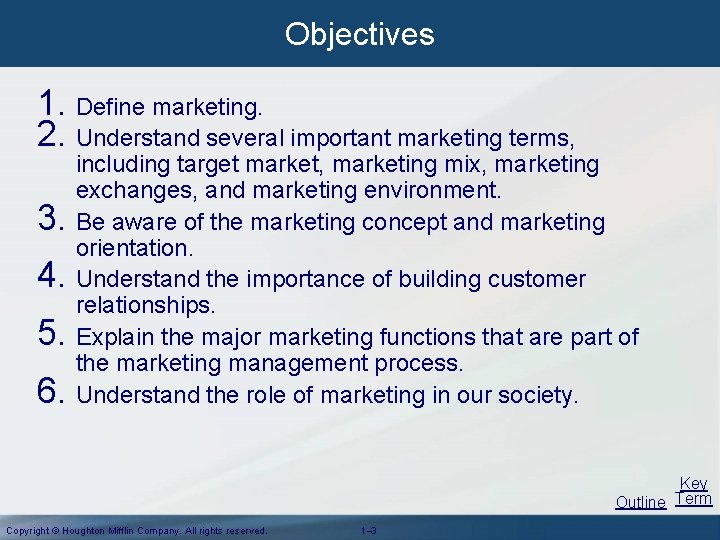 Objectives

1. Define marketing.
2. Understand several important marketing terms, including target market, marketing mix, marketing exchanges, and marketing environment.
3. Be aware of the marketing concept and marketing orientation.
4. Understand the importance of building customer relationships.
5. Explain the major marketing functions that are part of the marketing management process.
6. Understand the role of marketing in our society.

Outline

Key Term

Copyright © Houghton Mifflin Company. All rights reserved.

1–3